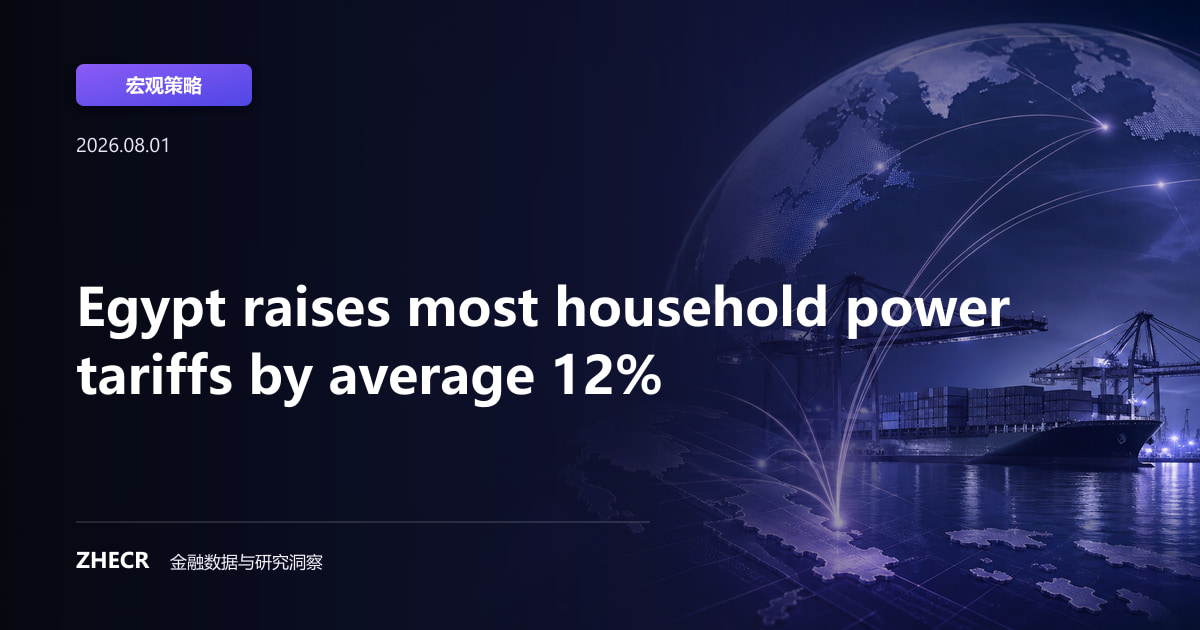 宏观策略

2026.08.01

Egypt raises most household power tariffs by average 12%

ZHECR 金融数据与研究洞察